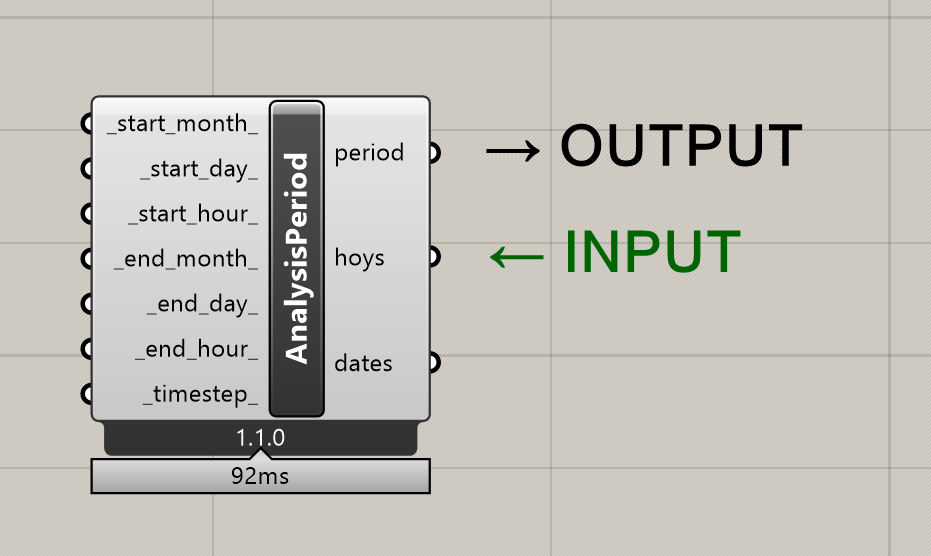 _start_month_
_start_day_
_start_hour_
_end_month_
_end_day_
_end_hour_
_timestep_

AnalysisPeriod

period
hoys
dates

→ OUTPUT
← INPUT

1.1.0
92ms